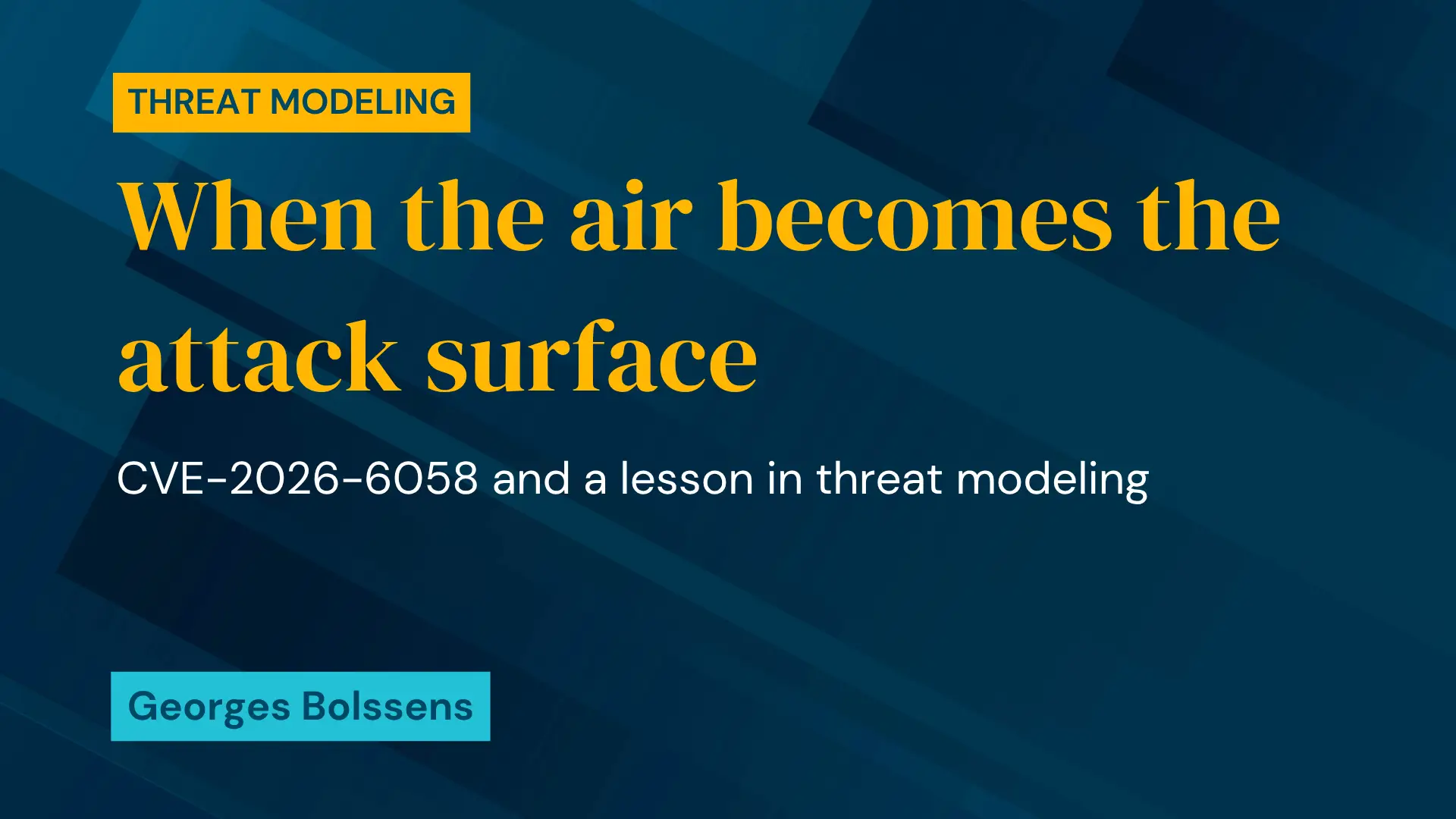 THREAT MODELING

When the air becomes the attack surface

CVE-2026-6058 and a lesson in threat modeling

Georges Bolssens